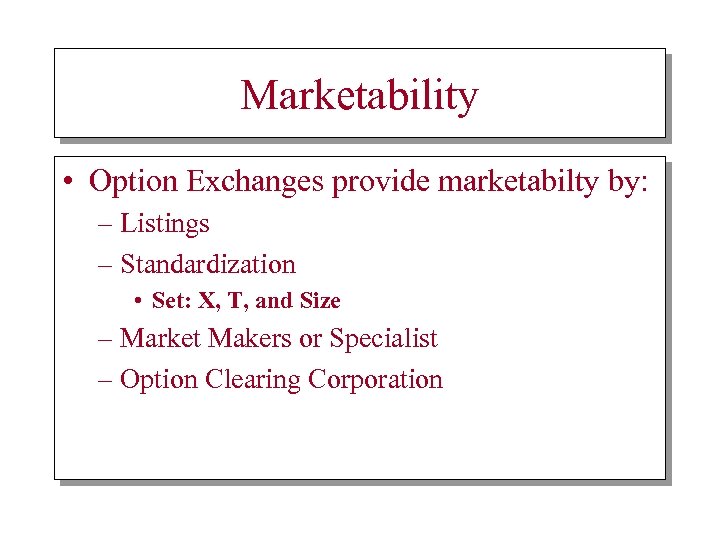 Marketability

• Option Exchanges provide marketabilty by:
– Listings
– Standardization
• Set: X, T, and Size
– Market Makers or Specialist
– Option Clearing Corporation